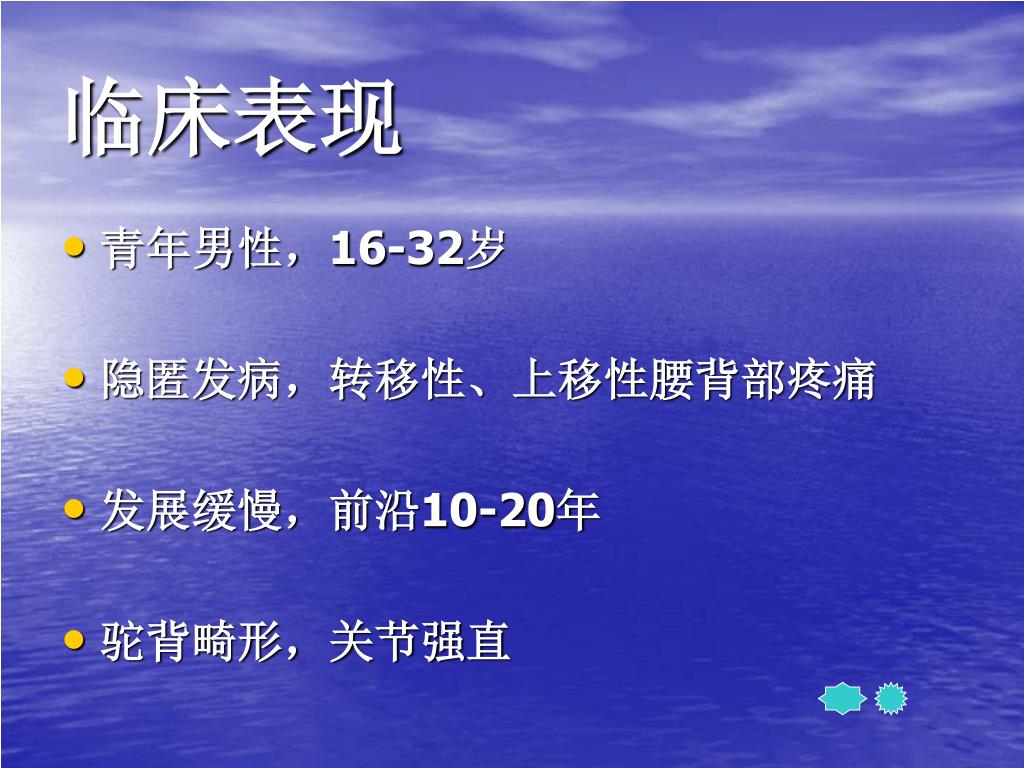 临床表现

- 青年男性，16-32岁

- 隐匿发病，转移性、上移性腰背部疼痛

- 发展缓慢，前沿10-20年

- 驼背畸形，关节强直